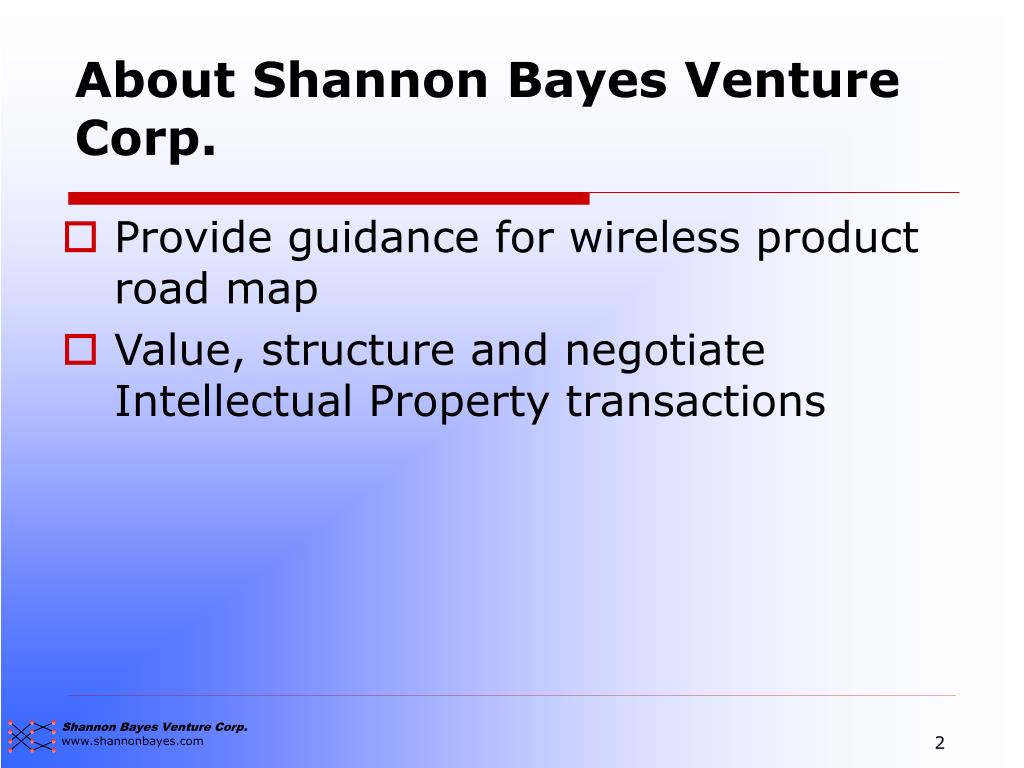 About Shannon Bayes Venture Corp.

Provide guidance for wireless product road map

Value, structure and negotiate Intellectual Property transactions

Shannon Bayes Venture Corp.
www.shannonbayes.com

2